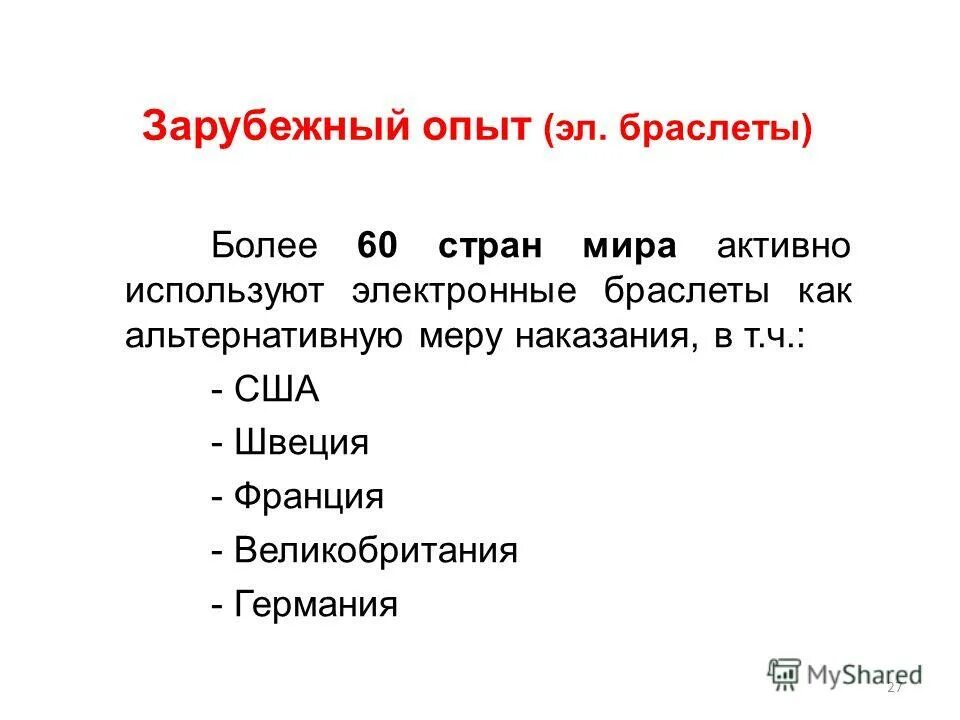 Зарубежный опыт (эл. браслеты)

Более 60 стран мира активно используют электронные браслеты как альтернативную меру наказания, в т.ч.:

- США
- Швеция
- Франция
- Великобритания
- Германия

MyShared

27